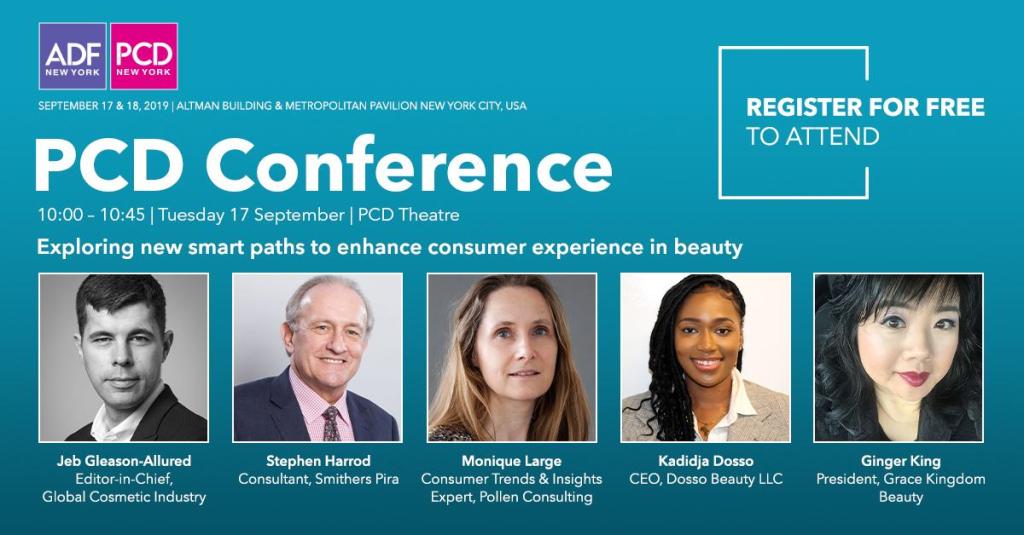 ADF NEW YORK PCD NEW YORK

SEPTEMBER 17 & 18, 2019 | ALTMAN BUILDING & METROPOLITAN PAVILION NEW YORK CITY, USA

REGISTER FOR FREE TO ATTEND

PCD Conference

10:00 – 10:45 | Tuesday 17 September | PCD Theatre

Exploring new smart paths to enhance consumer experience in beauty

Jeb Gleason-Allured
Editor-in-Chief, Global Cosmetic Industry

Stephen Harrod
Consultant, Smithers Pira

Monique Large
Consumer Trends & Insights Expert, Pollen Consulting

Kadidja Dosso
CEO, Dosso Beauty LLC

Ginger King
President, Grace Kingdom Beauty